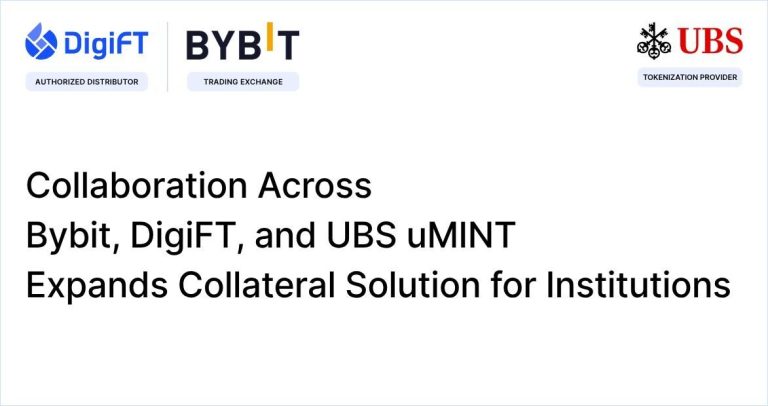 DigiFT
AUTHORIZED DISTRIBUTOR

BYBIT
TRADING EXCHANGE

UBS
TOKENIZATION PROVIDER

Collaboration Across Bybit, DigiFT, and UBS uMINT Expands Collateral Solution for Institutions